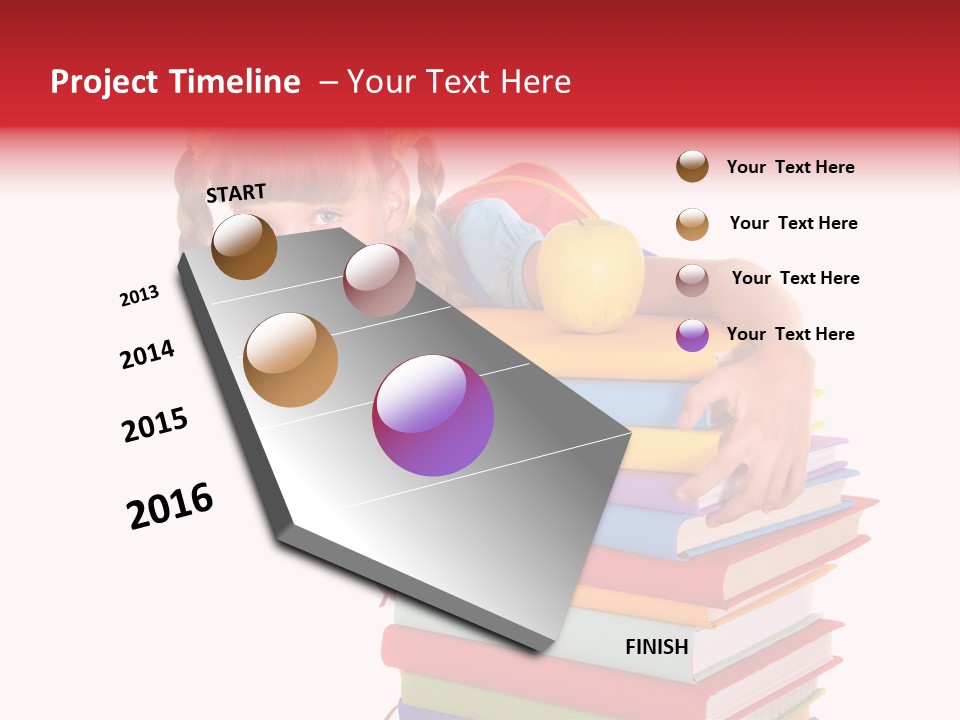 Project Timeline – Your Text Here

START

2013

2014

2015

2016

FINISH

Your Text Here

Your Text Here

Your Text Here

Your Text Here